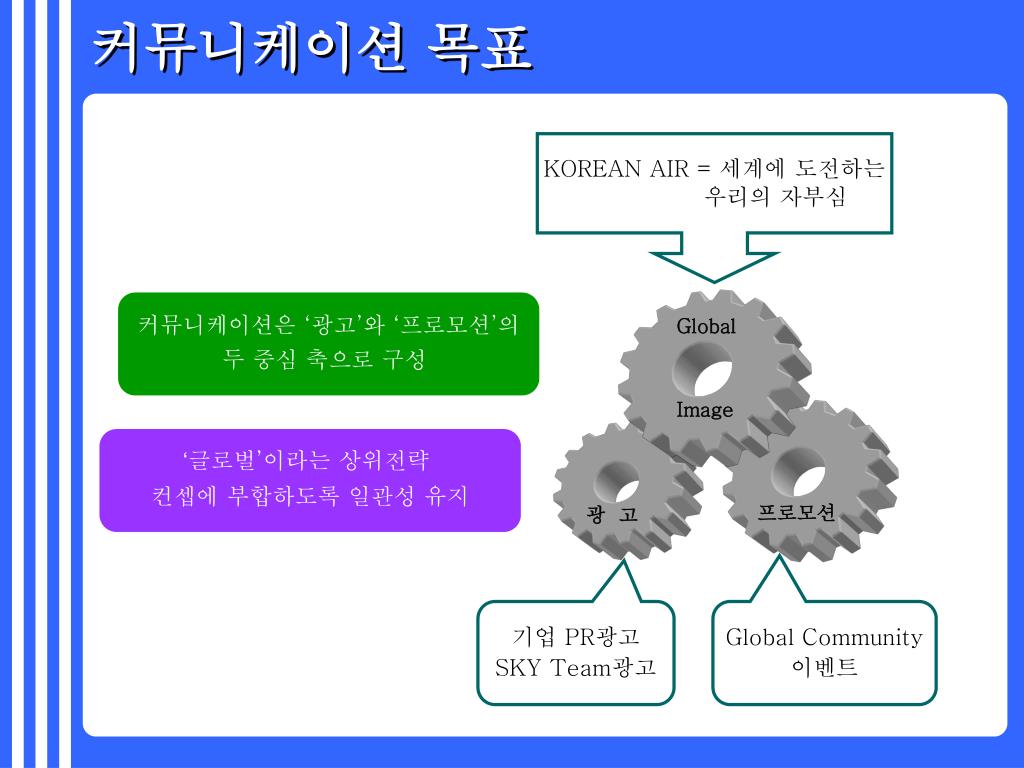 커뮤니케이션 목표

KOREAN AIR = 세계에 도전하는 우리의 자부심

커뮤니케이션은 ‘광고’와 ‘프로모션’의 두 중심 축으로 구성

‘글로벌’이라는 상위전략 컨셉에 부합하도록 일관성 유지

Global Image

광 고

프로모션

기업 PR광고
SKY Team광고

Global Community
이벤트